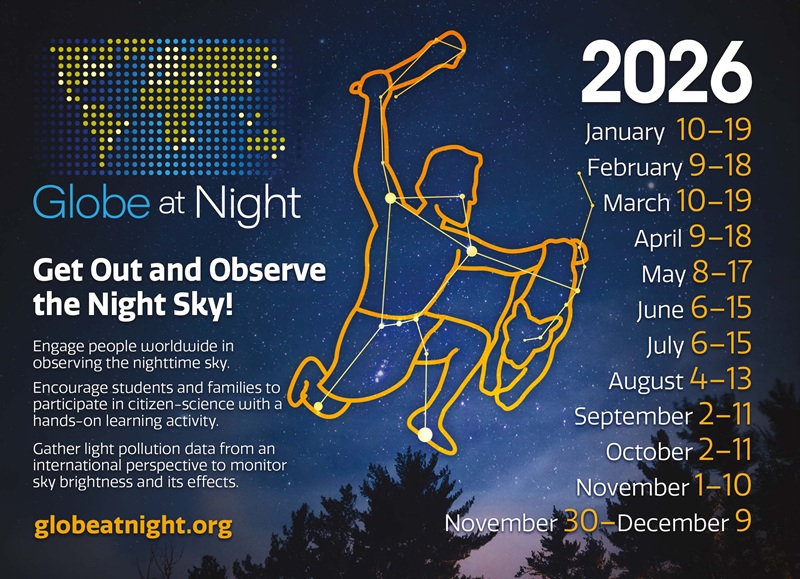 Globe at Night

Get Out and Observe the Night Sky!

Engage people worldwide in observing the nighttime sky.

Encourage students and families to participate in citizen-science with a hands-on learning activity.

Gather light pollution data from an international perspective to monitor sky brightness and its effects.

globeatnight.org

2026

January 10–19
February 9–18
March 10–19
April 9–18
May 8–17
June 6–15
July 6–15
August 4–13
September 2–11
October 2–11
November 1–10
November 30–December 9